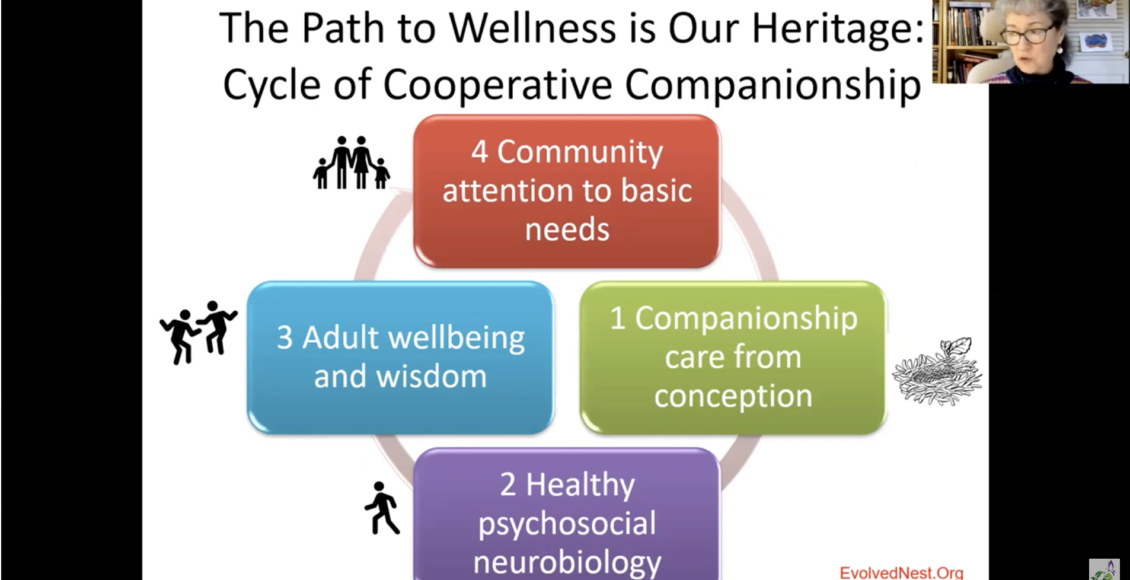 The Path to Wellness is Our Heritage: Cycle of Cooperative Companionship

4 Community attention to basic needs

3 Adult wellbeing and wisdom

1 Companionship care from conception

2 Healthy psychosocial neurobiology

EvolvedNest.Org